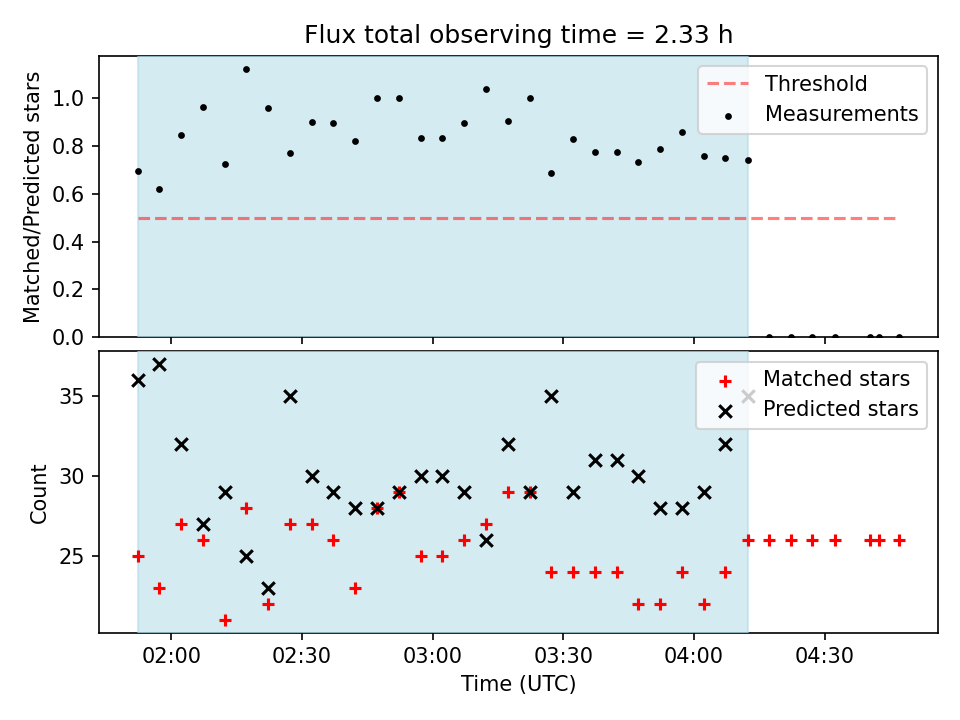 Flux total observing time = 2.33 h

Matched/Predicted stars

1.0
0.8
0.6
0.4
0.2
0.0

Threshold
Measurements

Count

35
30
25

Matched stars
Predicted stars

02:00
02:30
03:00
03:30
04:00
04:30

Time (UTC)